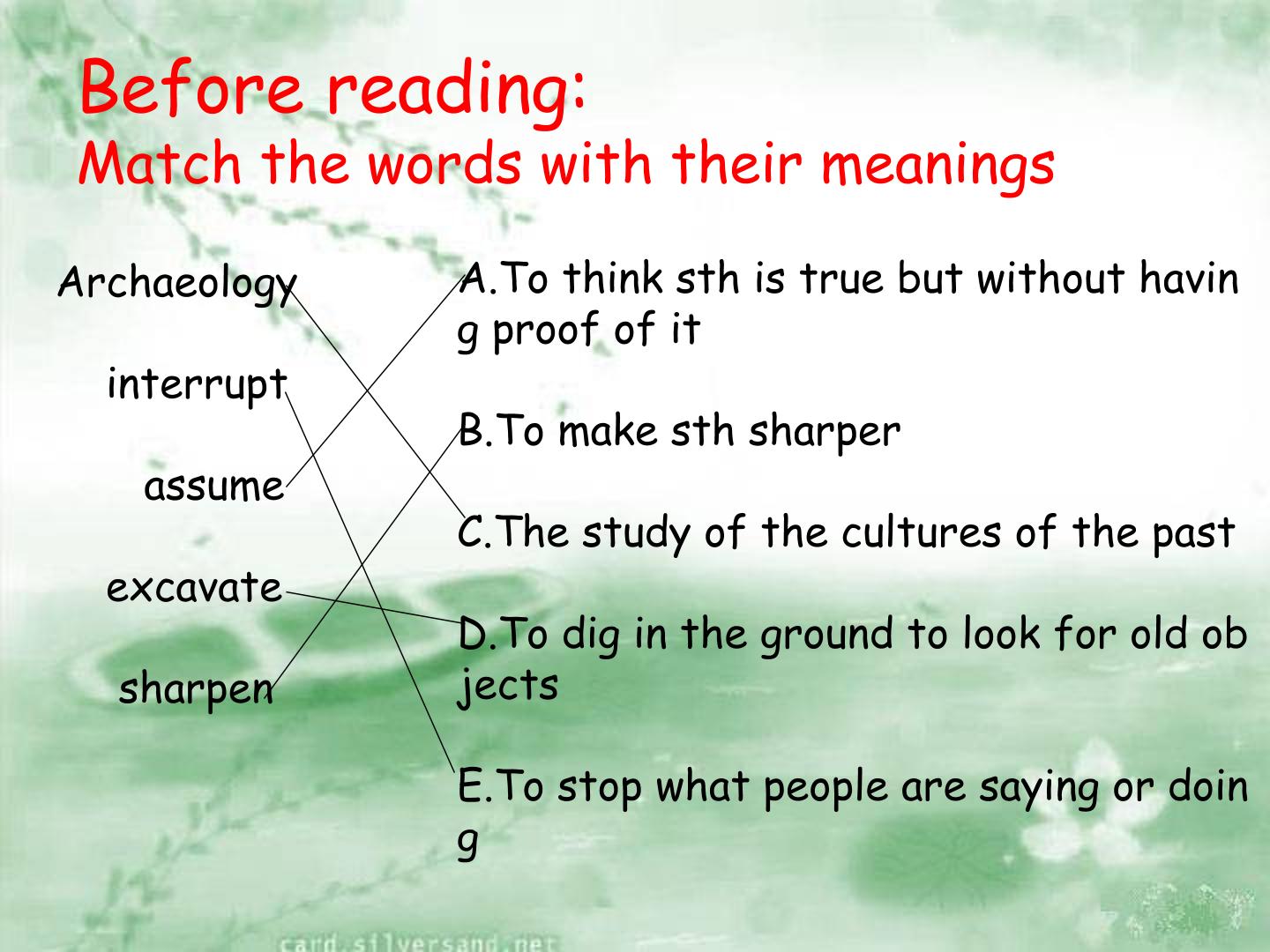 Before reading:
Match the words with their meanings

Archaeology

interrupt

assume

excavate

sharpen

A.To think sth is true but without having proof of it

B.To make sth sharper

C.The study of the cultures of the past

D.To dig in the ground to look for old objects

E.To stop what people are saying or doing

card.silversand.net